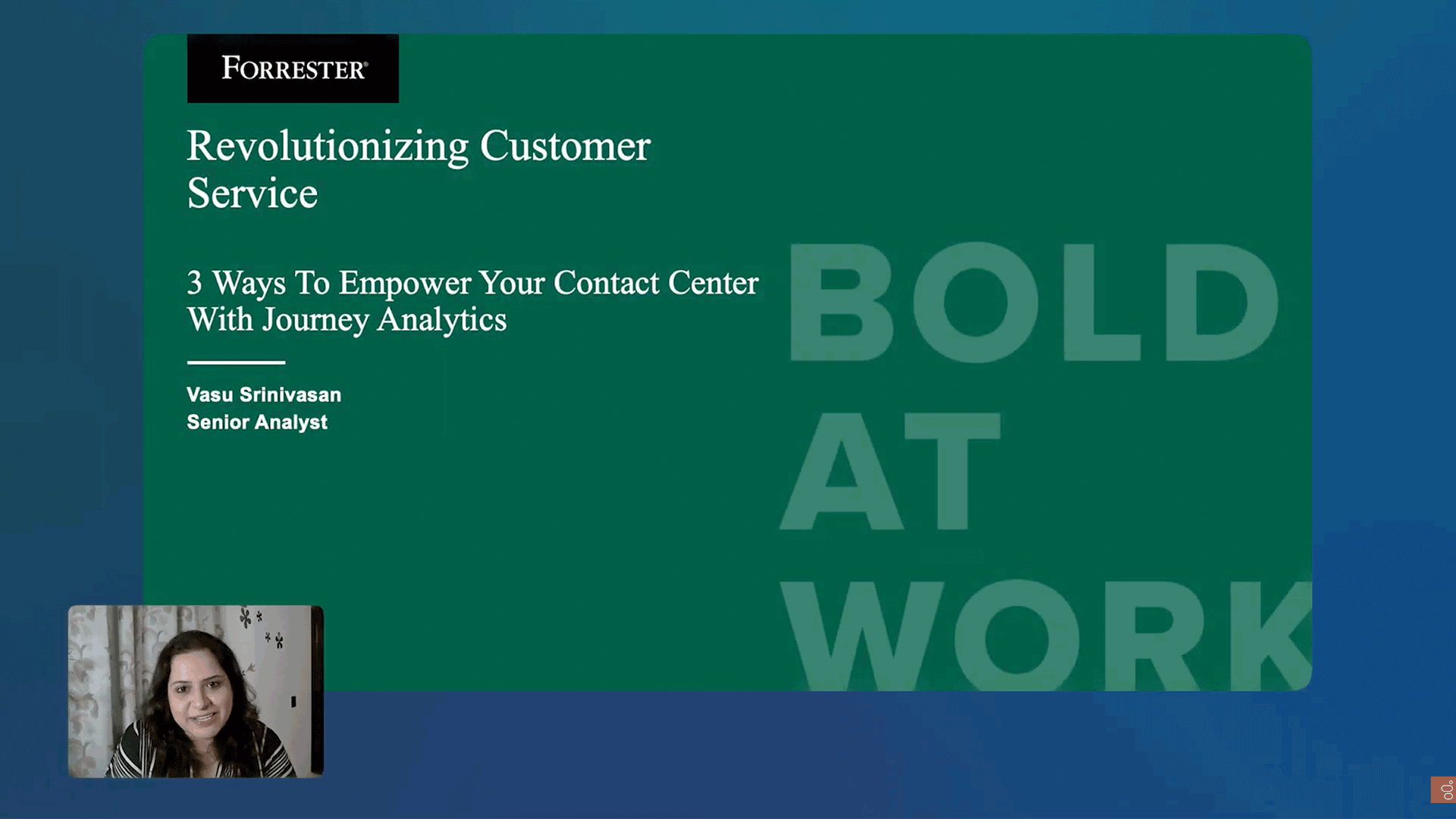 FORRESTER®

Revolutionizing Customer Service

3 Ways To Empower Your Contact Center With Journey Analytics

Vasu Srinivasan
Senior Analyst

BOLD AT WORK